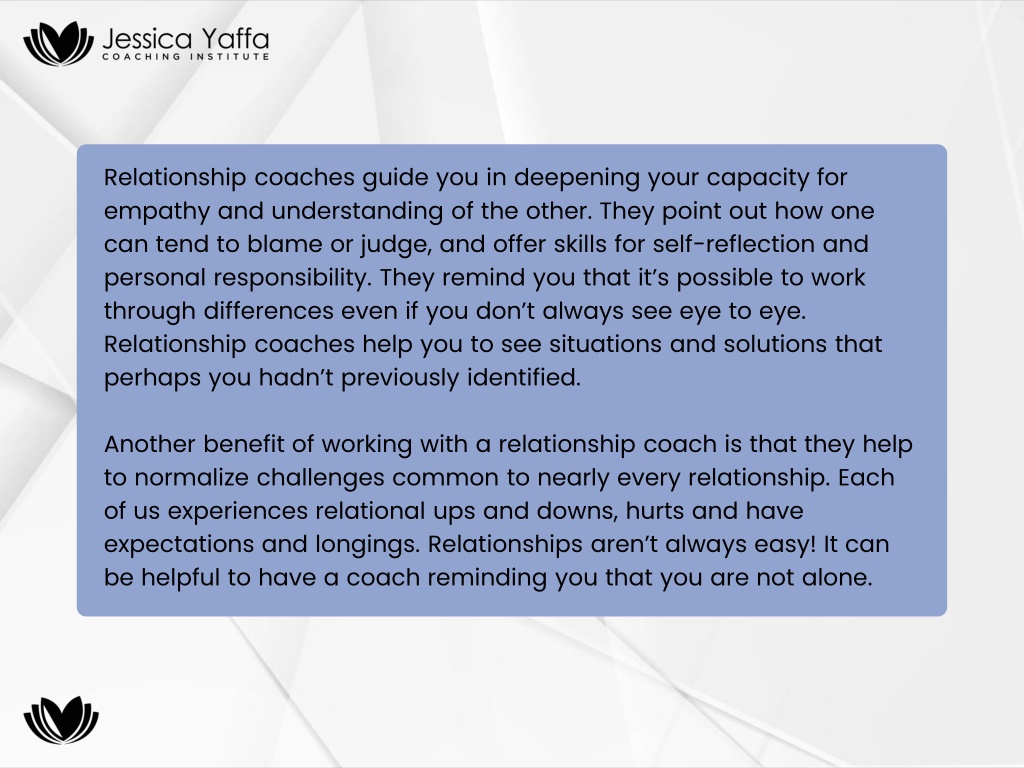 Jessica Yaffa
COACHING INSTITUTE

Relationship coaches guide you in deepening your capacity for empathy and understanding of the other. They point out how one can tend to blame or judge, and offer skills for self-reflection and personal responsibility. They remind you that it's possible to work through differences even if you don't always see eye to eye. Relationship coaches help you to see situations and solutions that perhaps you hadn't previously identified.

Another benefit of working with a relationship coach is that they help to normalize challenges common to nearly every relationship. Each of us experiences relational ups and downs, hurts and have expectations and longings. Relationships aren't always easy! It can be helpful to have a coach reminding you that you are not alone.